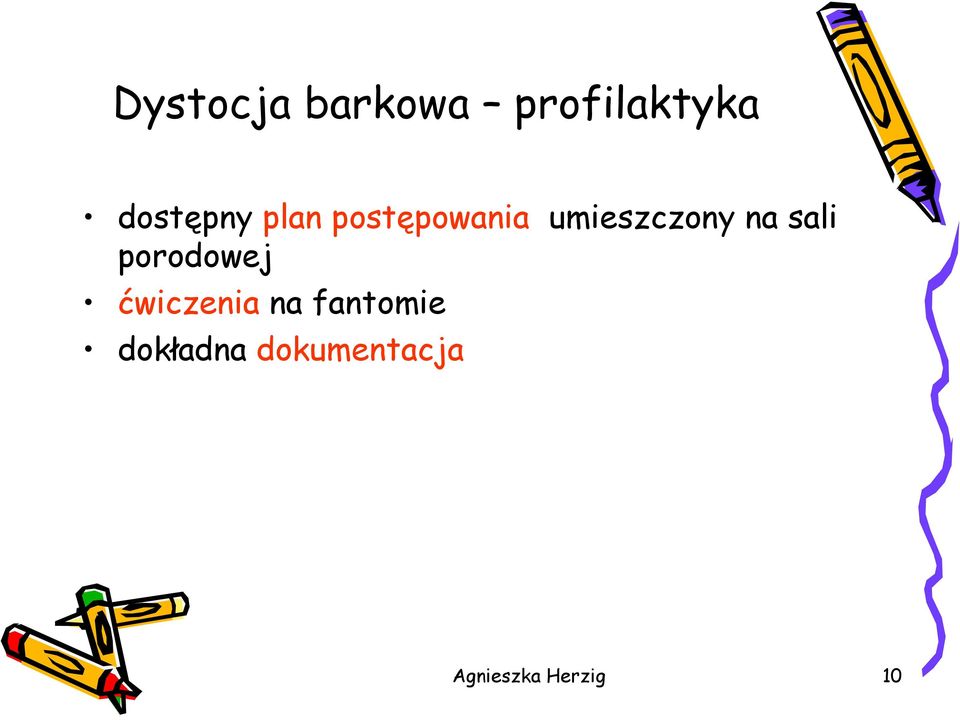 Dystocja barkowa – profilaktyka

• dostępny plan postępowania umieszczony na sali porodowej
• ćwiczenia na fantomie
• dokładna dokumentacja

Agnieszka Herzig

10